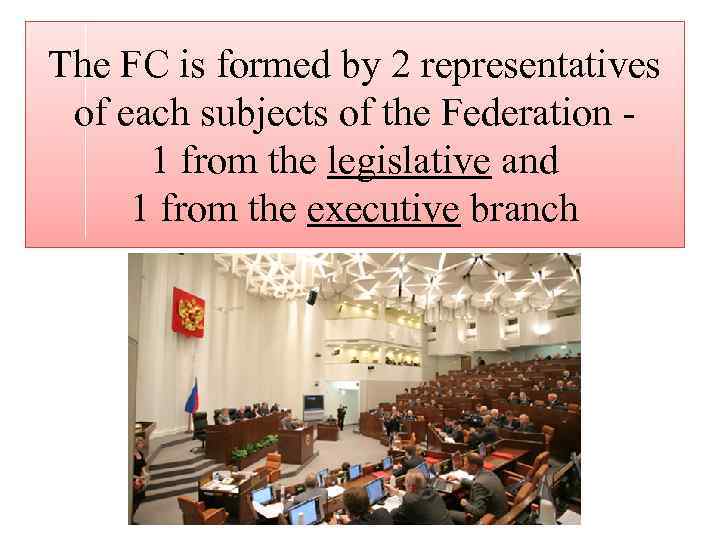 The FC is formed by 2 representatives of each subjects of the Federation - 1 from the legislative and 1 from the executive branch